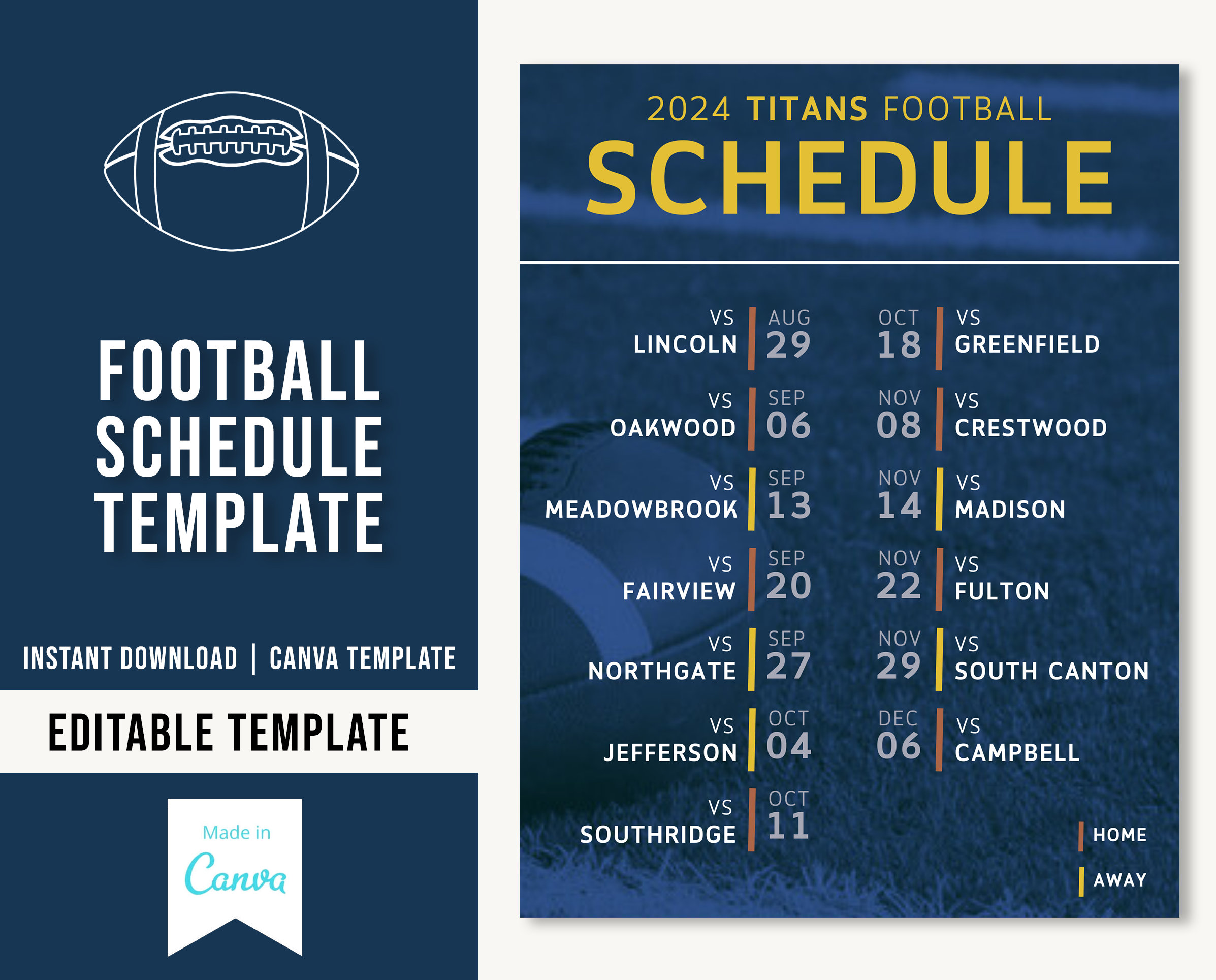 FOOTBALL SCHEDULE TEMPLATE

INSTANT DOWNLOAD | CANVA TEMPLATE

EDITABLE TEMPLATE

Made in Canva

2024 TITANS FOOTBALL
SCHEDULE

VS LINCOLN AUG 29

VS OAKWOOD SEP 06

VS MEADOWBROOK SEP 13

VS FAIRVIEW SEP 20

VS NORTHGATE SEP 27

VS JEFFERSON OCT 04

VS SOUTHRIDGE OCT 11

OCT 18 VS GREENFIELD

NOV 08 VS CRESTWOOD

NOV 14 VS MADISON

NOV 22 VS FULTON

NOV 29 VS SOUTH CANTON

DEC 06 VS CAMPBELL

HOME
AWAY